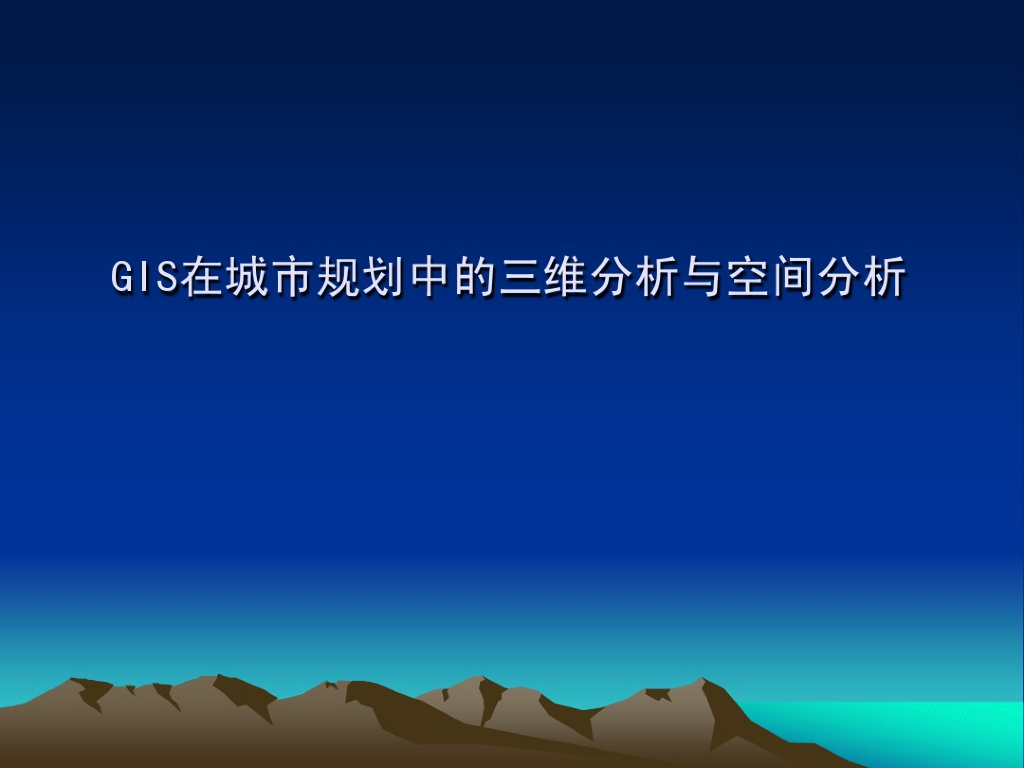 GIS在城市规划中的三维分析与空间分析